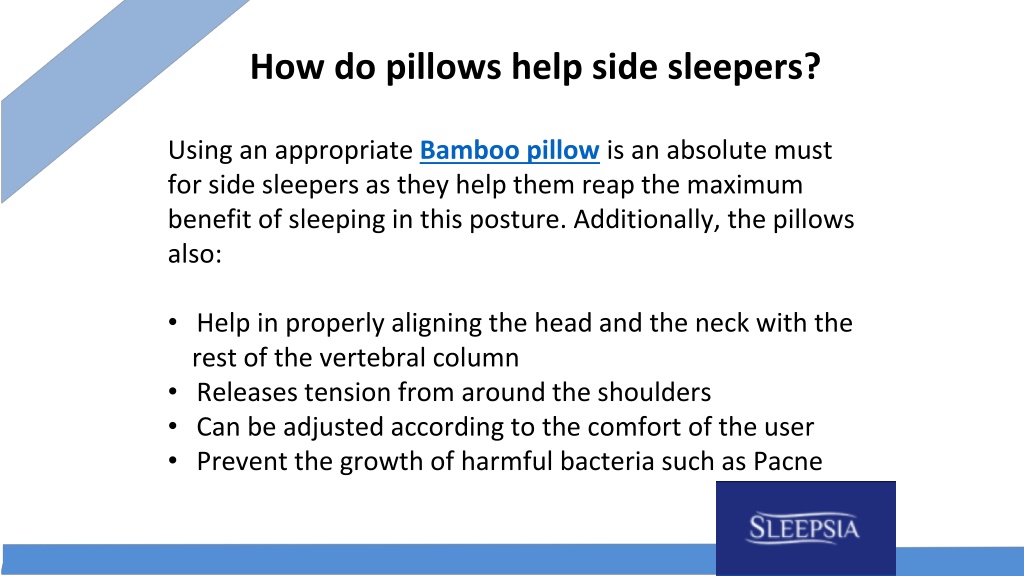 How do pillows help side sleepers?

Using an appropriate Bamboo pillow is an absolute must for side sleepers as they help them reap the maximum benefit of sleeping in this posture. Additionally, the pillows also:

• Help in properly aligning the head and the neck with the rest of the vertebral column
• Releases tension from around the shoulders
• Can be adjusted according to the comfort of the user
• Prevent the growth of harmful bacteria such as Pacne

SLEEPSIA